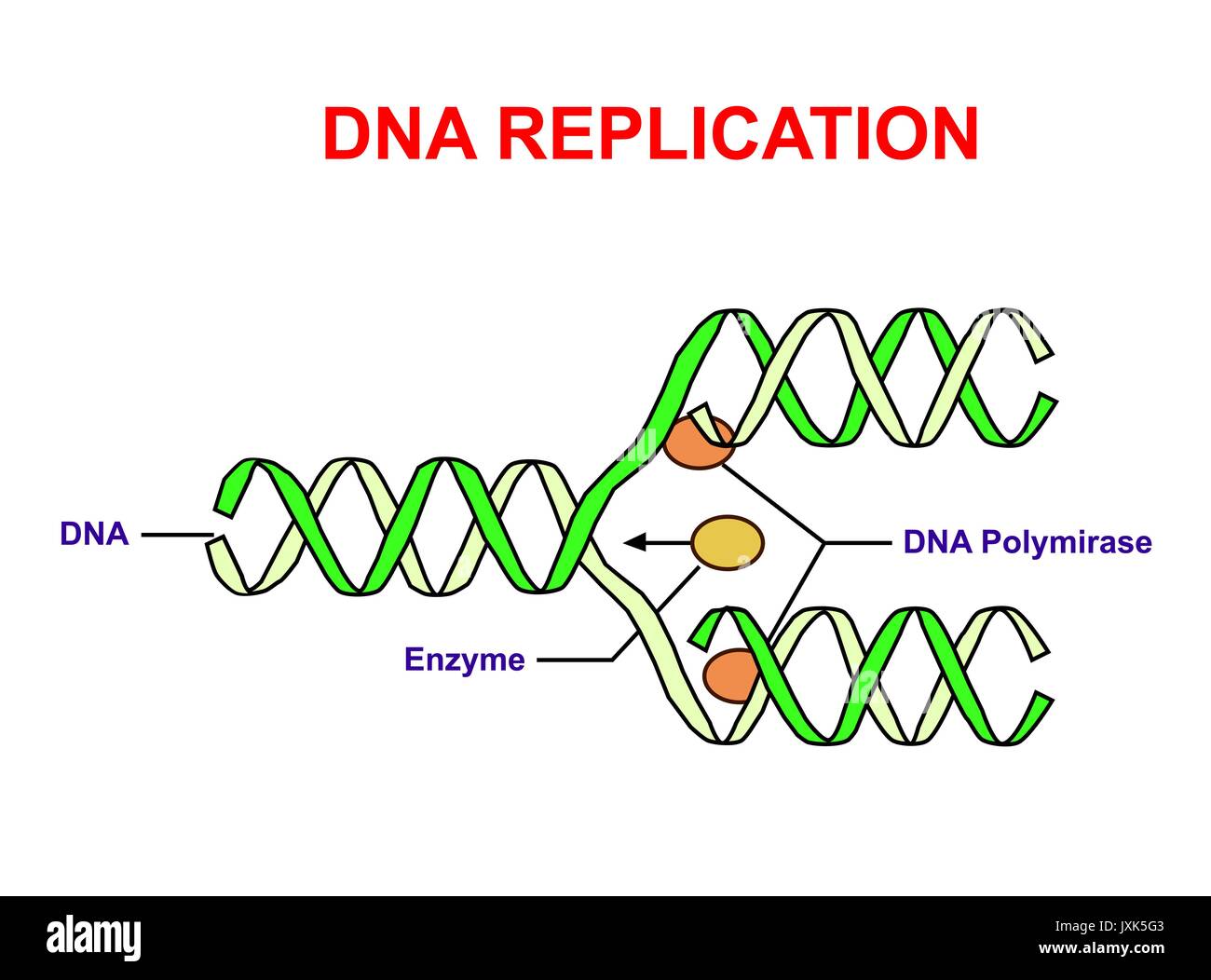 DNA REPLICATION

DNA

DNA Polymirase

Enzyme

alamy

Image ID: JXK5G3
www.alamy.com